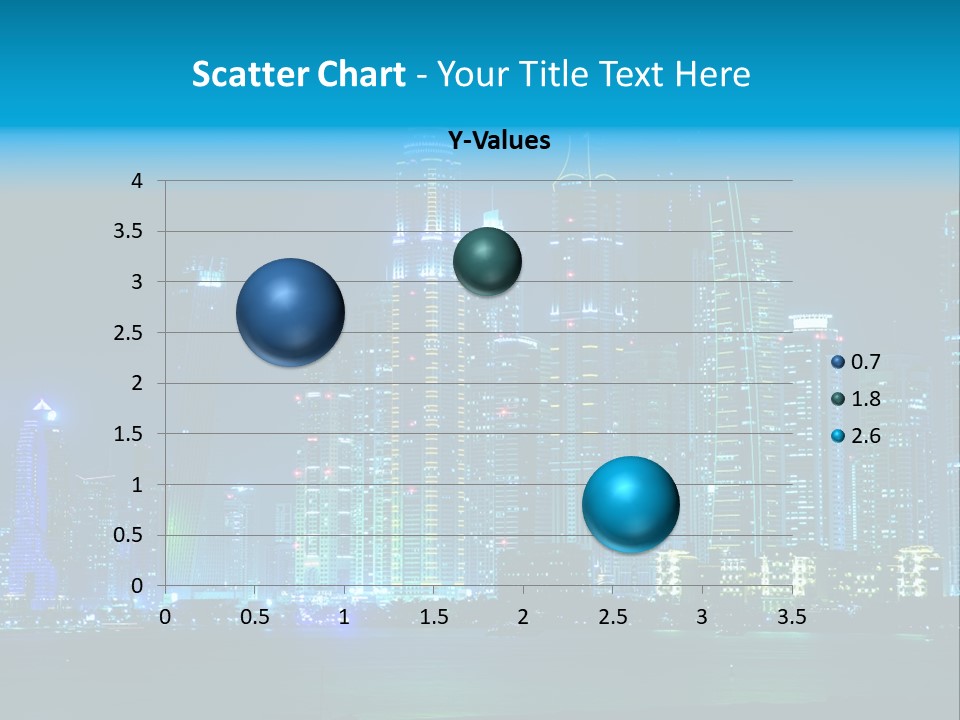 Scatter Chart - Your Title Text Here

Y-Values

4
3.5
3
2.5
2
1.5
1
0.5
0

0 0.5 1 1.5 2 2.5 3 3.5

0.7
1.8
2.6